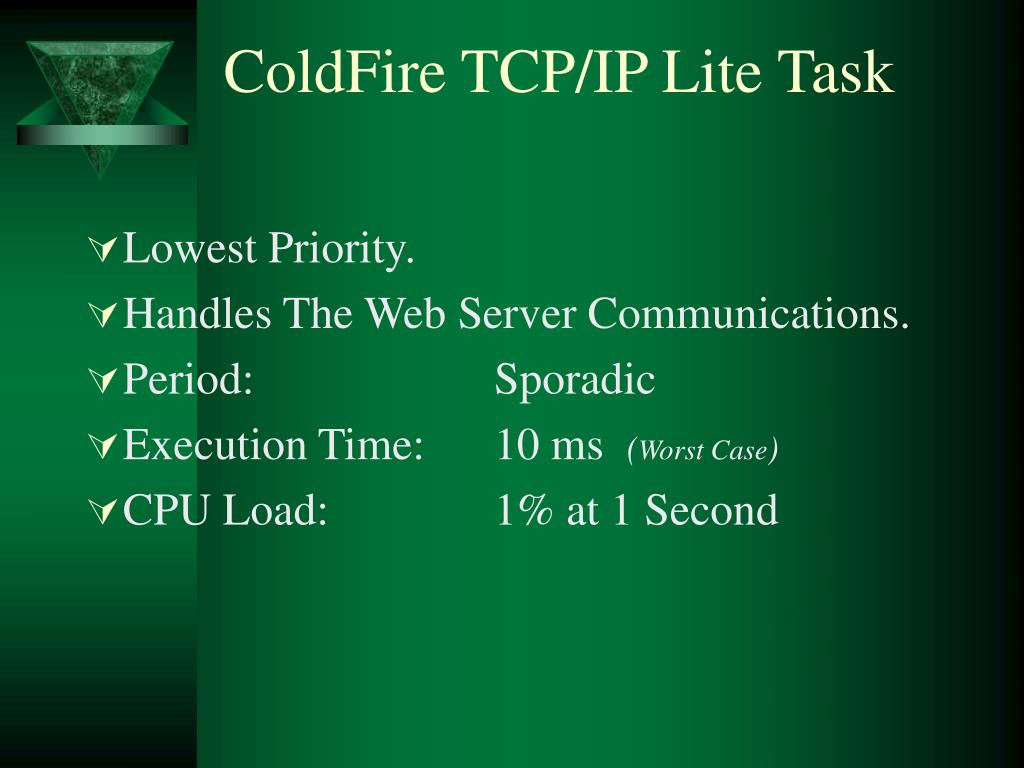 ColdFire TCP/IP Lite Task

Lowest Priority.

Handles The Web Server Communications.

Period: Sporadic

Execution Time: 10 ms (Worst Case)

CPU Load: 1% at 1 Second